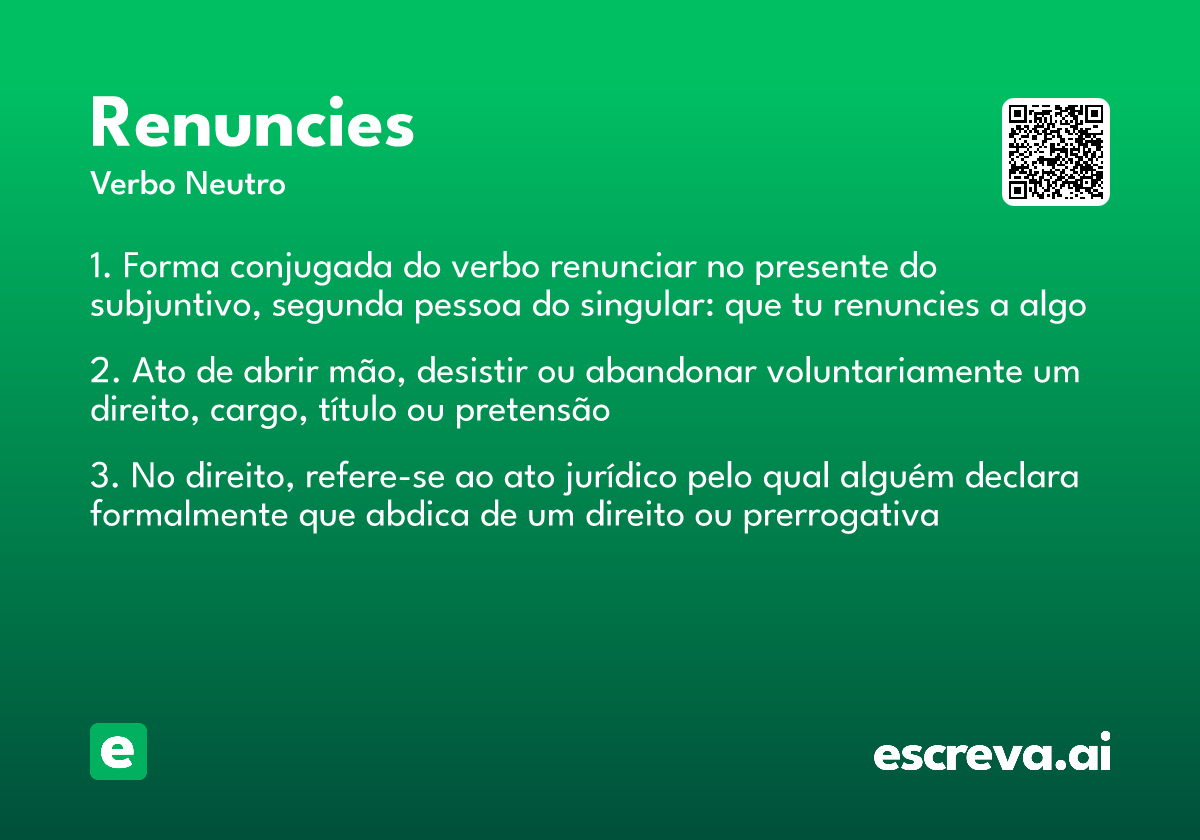 Renuncies
Verbo Neutro

1. Forma conjugada do verbo renunciar no presente do subjuntivo, segunda pessoa do singular: que tu renuncies a algo

2. Ato de abrir mão, desistir ou abandonar voluntariamente um direito, cargo, título ou pretensão

3. No direito, refere-se ao ato jurídico pelo qual alguém declara formalmente que abdica de um direito ou prerrogativa

e

escreva.ai